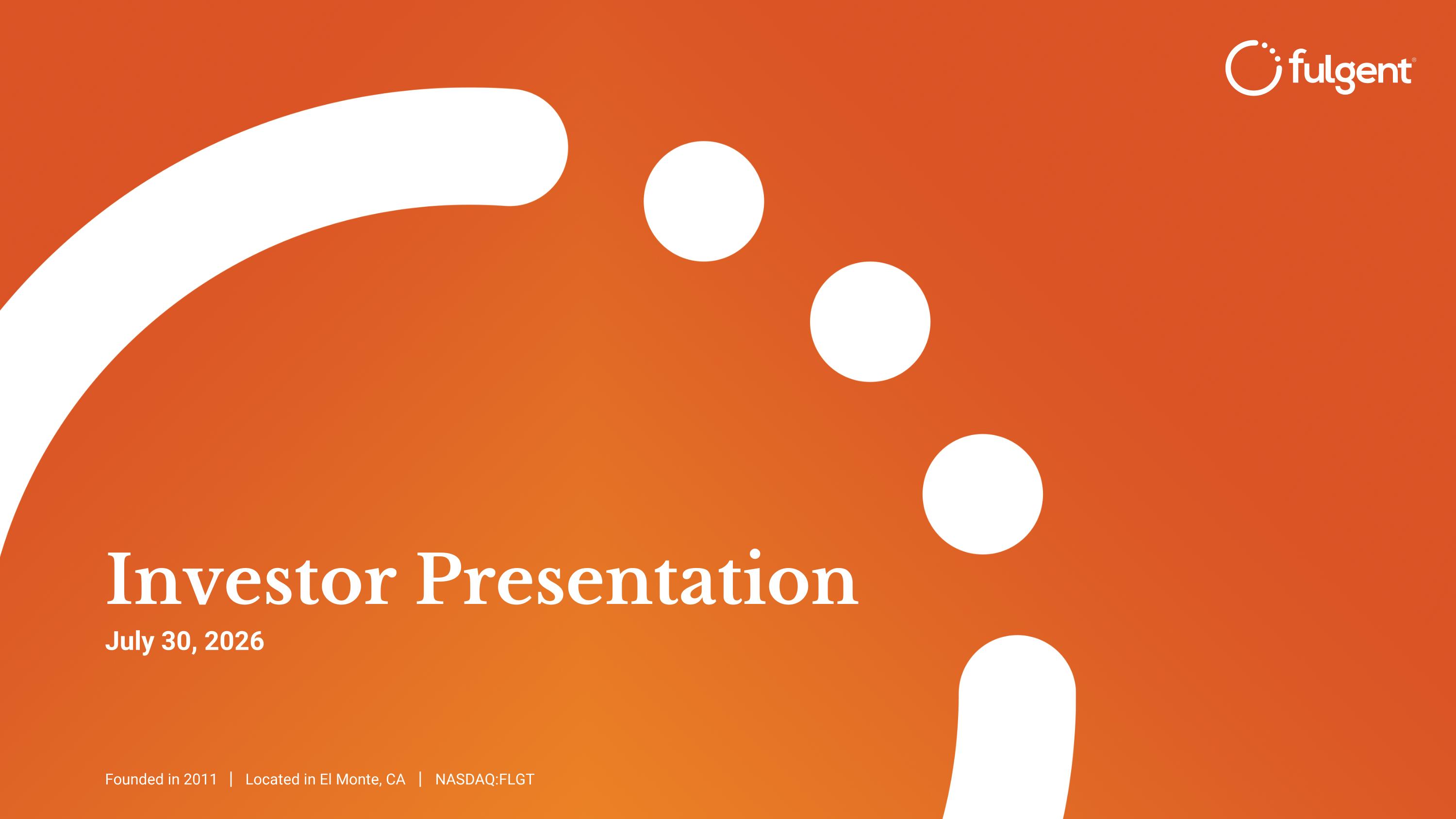 fulgent®

Investor Presentation

July 30, 2026

Founded in 2011 | Located in El Monte, CA | NASDAQ:FLGT